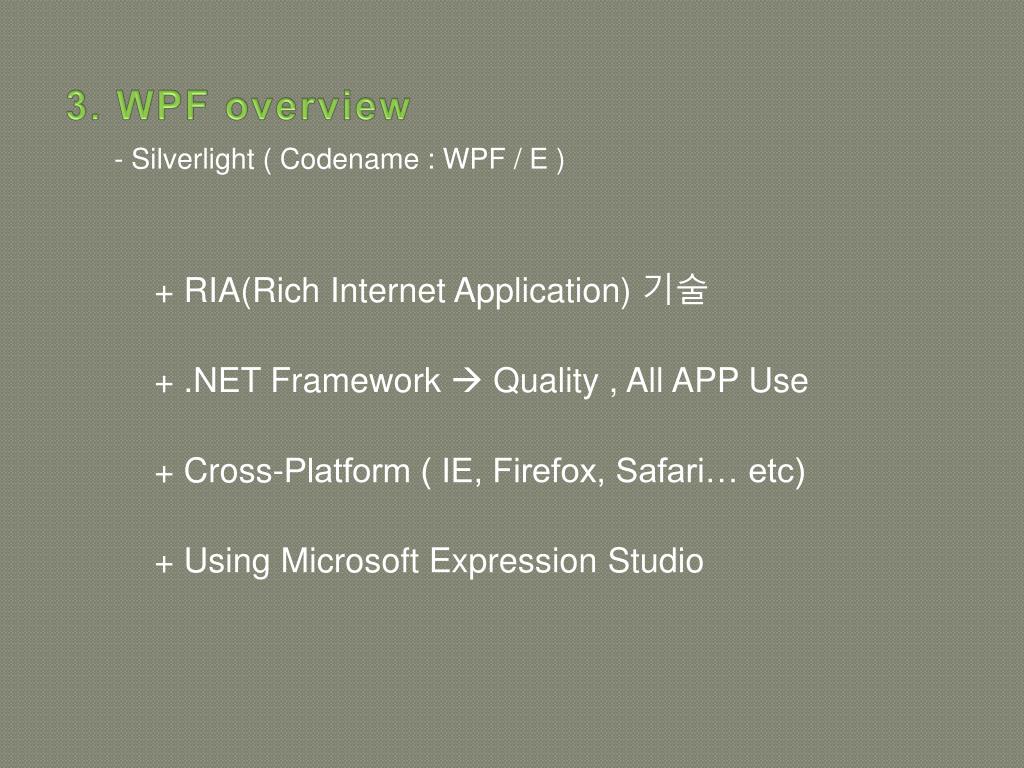 3. WPF overview

- Silverlight ( Codename : WPF / E )

+ RIA(Rich Internet Application) 기술

+ .NET Framework → Quality , All APP Use

+ Cross-Platform ( IE, Firefox, Safari… etc)

+ Using Microsoft Expression Studio